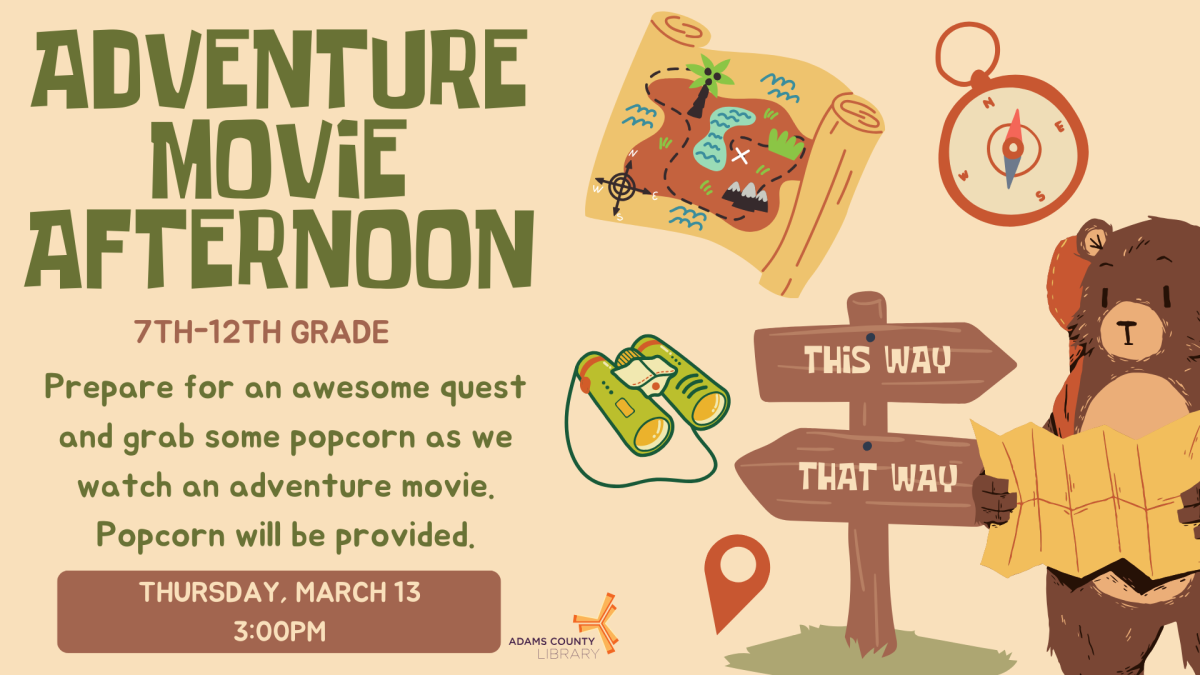 ADVENTURE MOVIE AFTERNOON

7TH-12TH GRADE

Prepare for an awesome quest and grab some popcorn as we watch an adventure movie. Popcorn will be provided.

THURSDAY, MARCH 13
3:00PM

ADAMS COUNTY LIBRARY

N
W
E
S

N
E
S
W

THIS WAY

THAT WAY